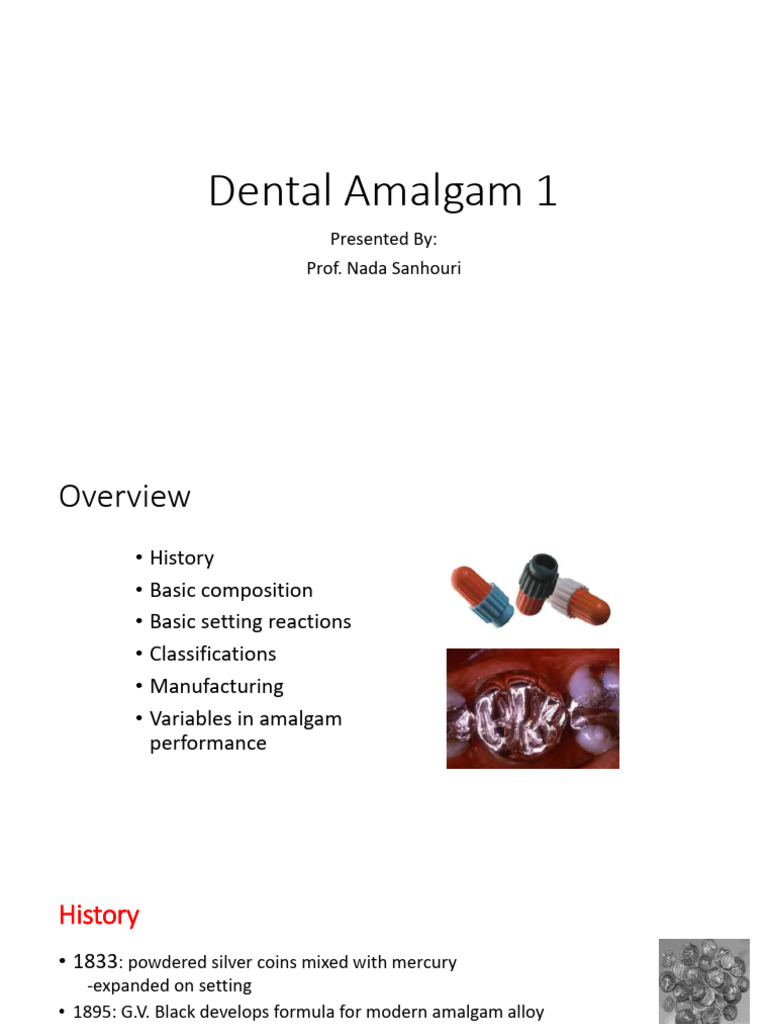 Dental Amalgam 1

Presented By:
Prof. Nada Sanhouri

Overview

• History
• Basic composition
• Basic setting reactions
• Classifications
• Manufacturing
• Variables in amalgam performance

History

• 1833: powdered silver coins mixed with mercury
-expanded on setting
• 1895: G.V. Black develops formula for modern amalgam alloy